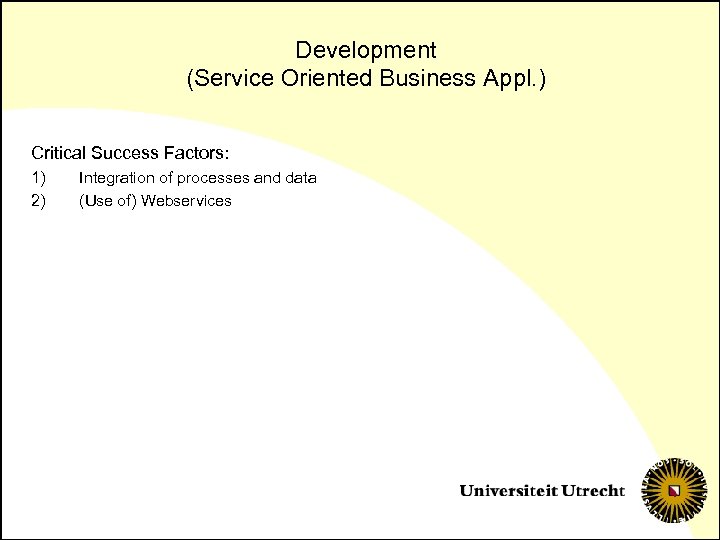 Development
(Service Oriented Business Appl.)

Critical Success Factors:
1) Integration of processes and data
2) (Use of) Webservices

Universiteit Utrecht